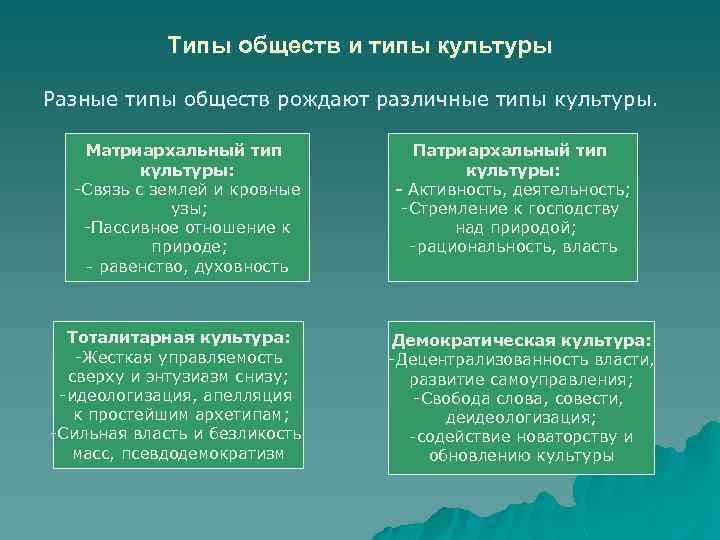 Типы обществ и типы культуры

Разные типы обществ рождают различные типы культуры.

Матриархальный тип культуры:
-Связь с землей и кровные узы;
-Пассивное отношение к природе;
- равенство, духовность

Патриархальный тип культуры:
- Активность, деятельность;
-Стремление к господству над природой;
-рациональность, власть

Тоталитарная культура:
-Жесткая управляемость сверху и энтузиазм снизу;
-идеологизация, апелляция к простейшим архетипам;
-Сильная власть и безликость масс, псевдодемократизм

Демократическая культура:
-Децентрализованность власти, развитие самоуправления;
-Свобода слова, совести, деидеологизация;
-содействие новаторству и обновлению культуры